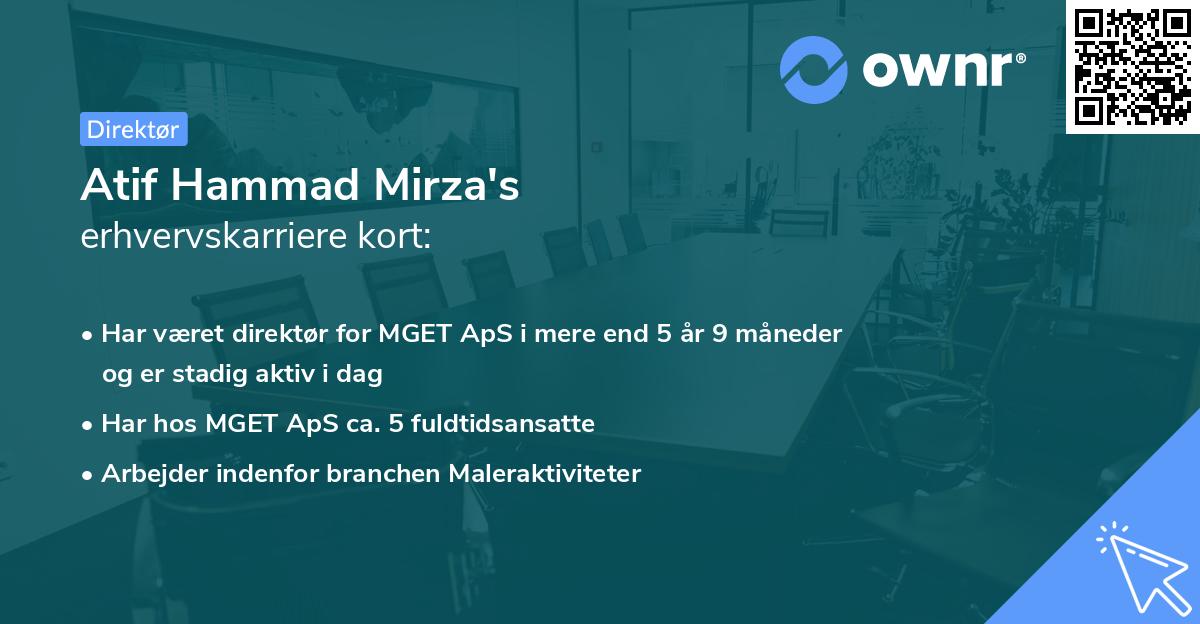 ownr®

Direktør

Atif Hammad Mirza's
erhvervskarriere kort:

• Har været direktør for MGET ApS i mere end 5 år 9 måneder og er stadig aktiv i dag
• Har hos MGET ApS ca. 5 fuldtidsansatte
• Arbejder indenfor branchen Maleraktiviteter